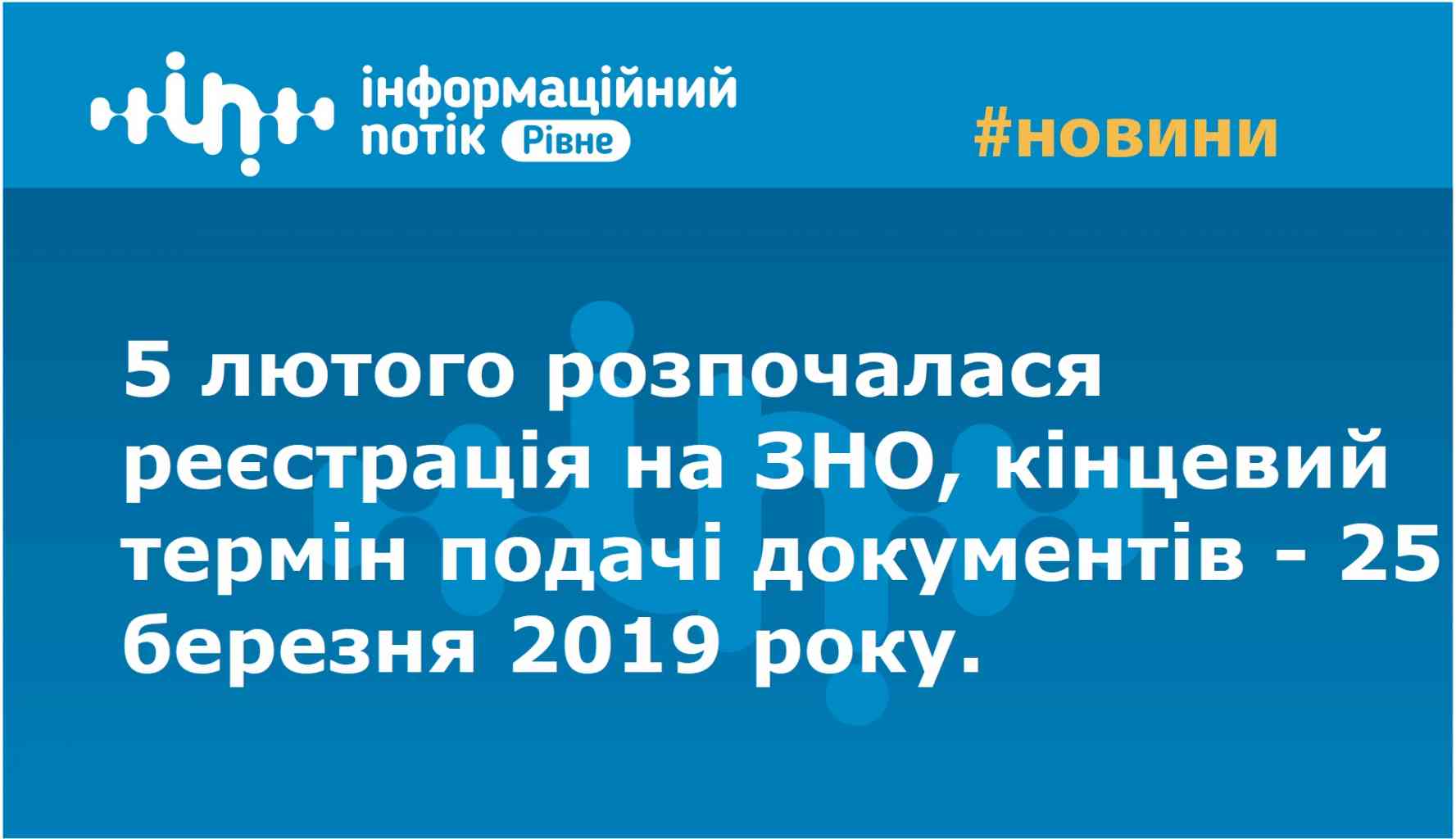 інформаційний потік Рівне

#новини

5 лютого розпочалася реєстрація на ЗНО, кінцевий термін подачі документів - 25 березня 2019 року.